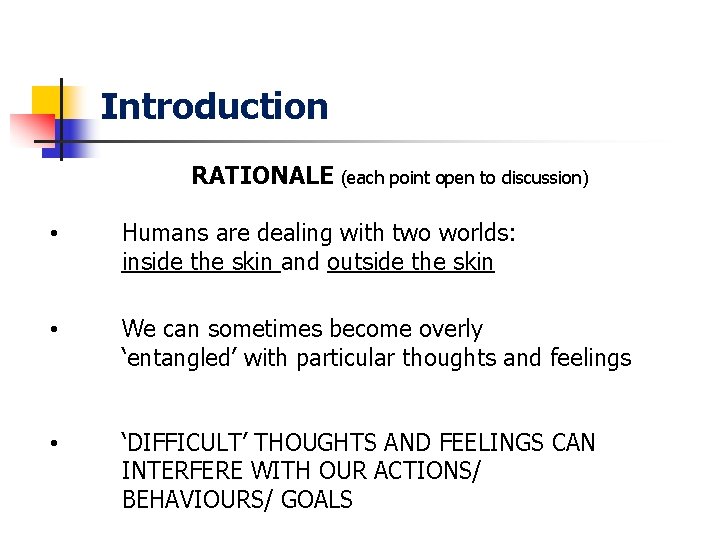 Introduction

RATIONALE (each point open to discussion)

• Humans are dealing with two worlds: inside the skin and outside the skin

• We can sometimes become overly ‘entangled’ with particular thoughts and feelings

• ‘DIFFICULT’ THOUGHTS AND FEELINGS CAN INTERFERE WITH OUR ACTIONS/ BEHAVIOURS/ GOALS